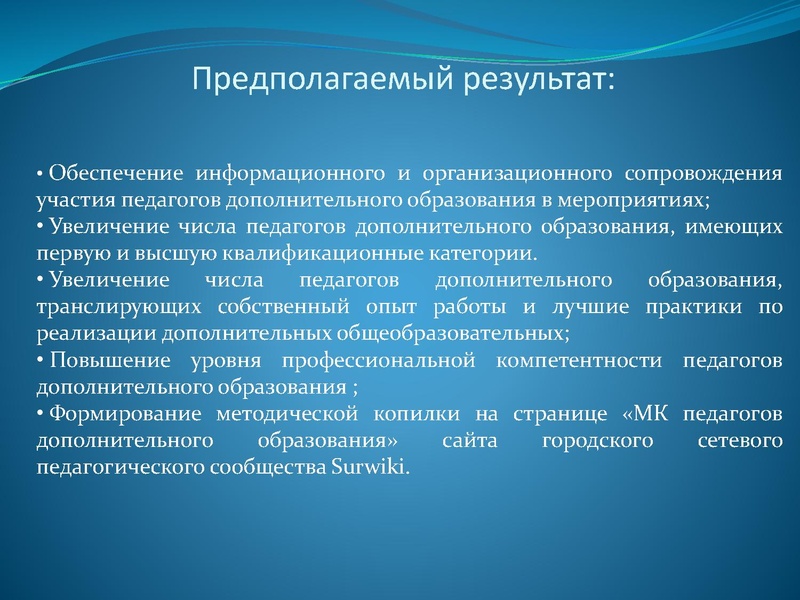 Предполагаемый результат:

• Обеспечение информационного и организационного сопровождения участия педагогов дополнительного образования в мероприятиях;
• Увеличение числа педагогов дополнительного образования, имеющих первую и высшую квалификационные категории.
• Увеличение числа педагогов дополнительного образования, транслирующих собственный опыт работы и лучшие практики по реализации дополнительных общеобразовательных;
• Повышение уровня профессиональной компетентности педагогов дополнительного образования ;
• Формирование методической копилки на странице «МК педагогов дополнительного образования» сайта городского сетевого педагогического сообщества Surwiki.